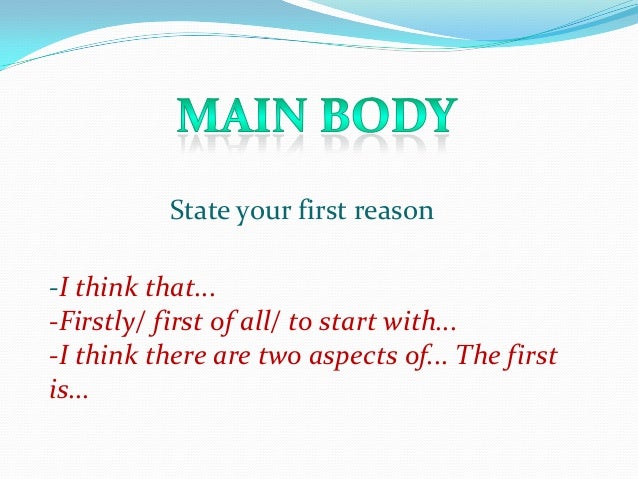 MAIN BODY

State your first reason

-I think that...
-Firstly/ first of all/ to start with...
-I think there are two aspects of... The first is...